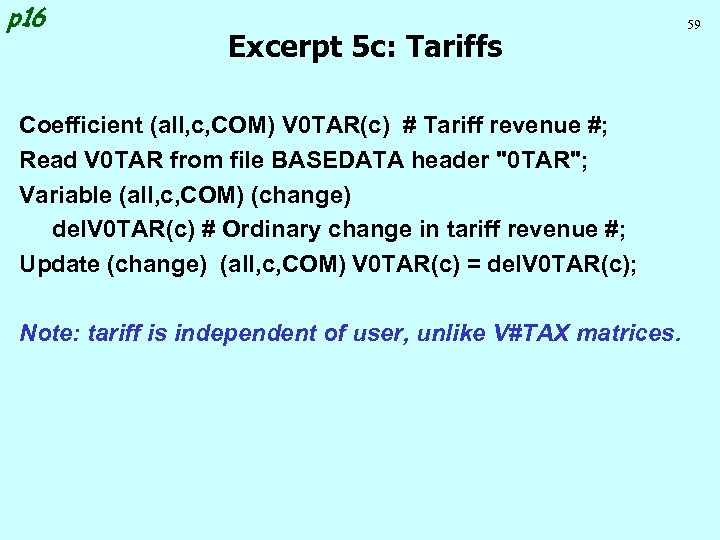 p16

59

Excerpt 5c: Tariffs

Coefficient (all,c,COM) V0TAR(c) # Tariff revenue #;
Read V0TAR from file BASEDATA header "0TAR";
Variable (all,c,COM) (change)
delV0TAR(c) # Ordinary change in tariff revenue #;
Update (change) (all,c,COM) V0TAR(c) = delV0TAR(c);

Note: tariff is independent of user, unlike V#TAX matrices.